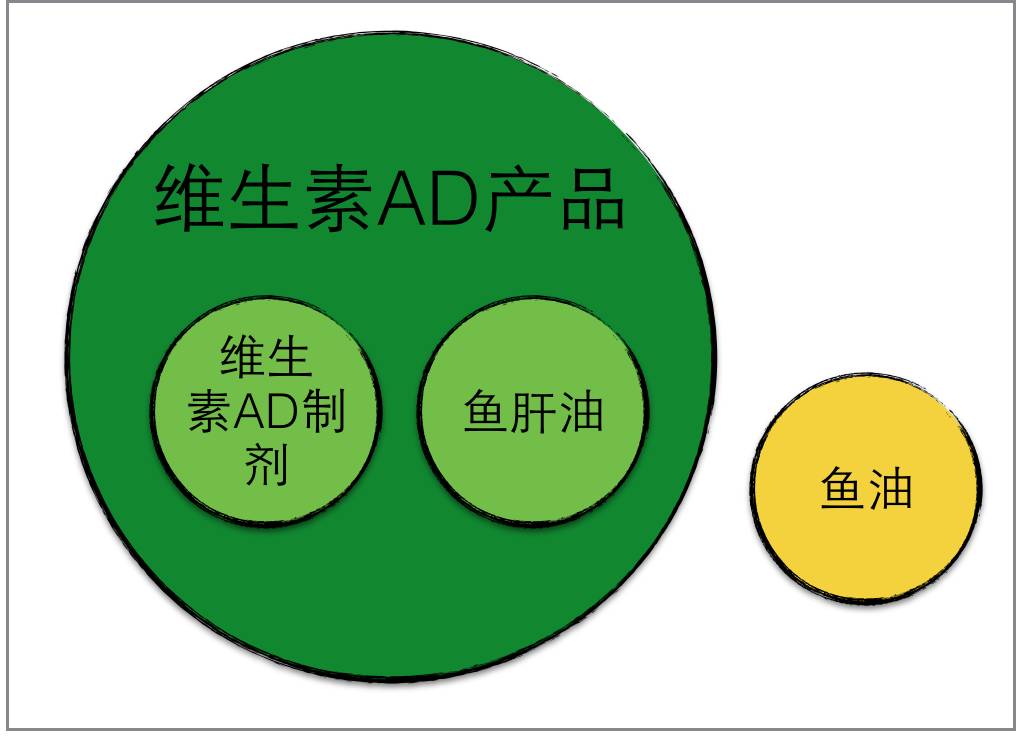 维生素AD产品

维生素AD制剂

鱼肝油

鱼油